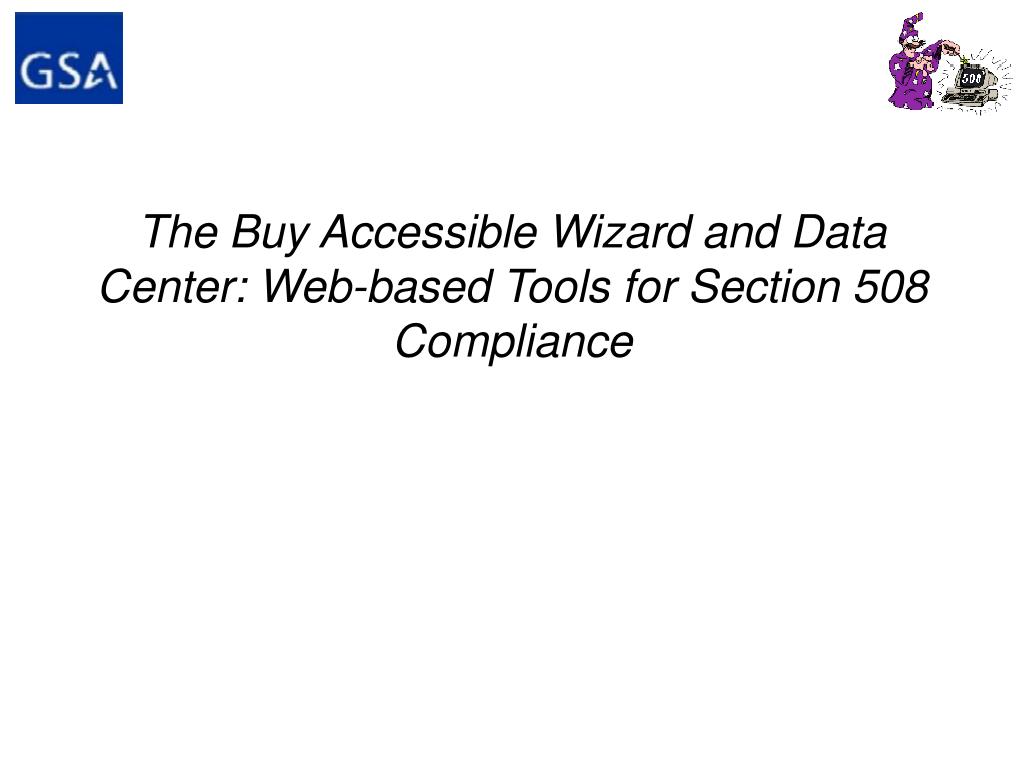 GSA

508

The Buy Accessible Wizard and Data Center: Web-based Tools for Section 508 Compliance